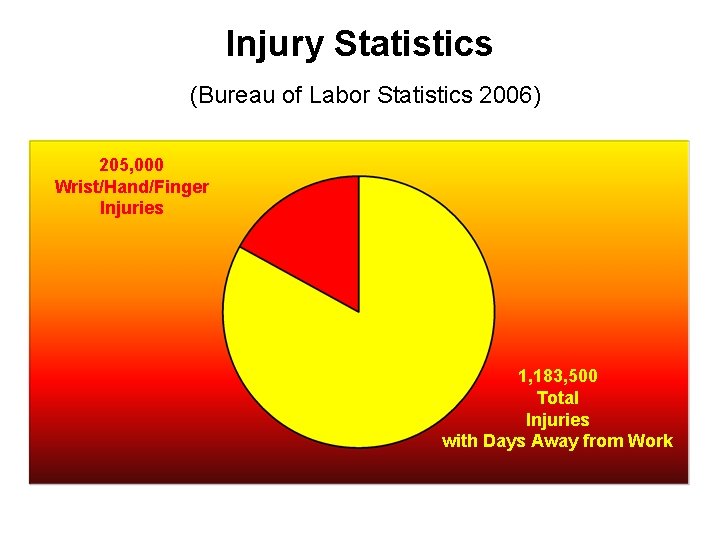 Injury Statistics

(Bureau of Labor Statistics 2006)

205,000
Wrist/Hand/Finger
Injuries

1,183,500
Total
Injuries
with Days Away from Work